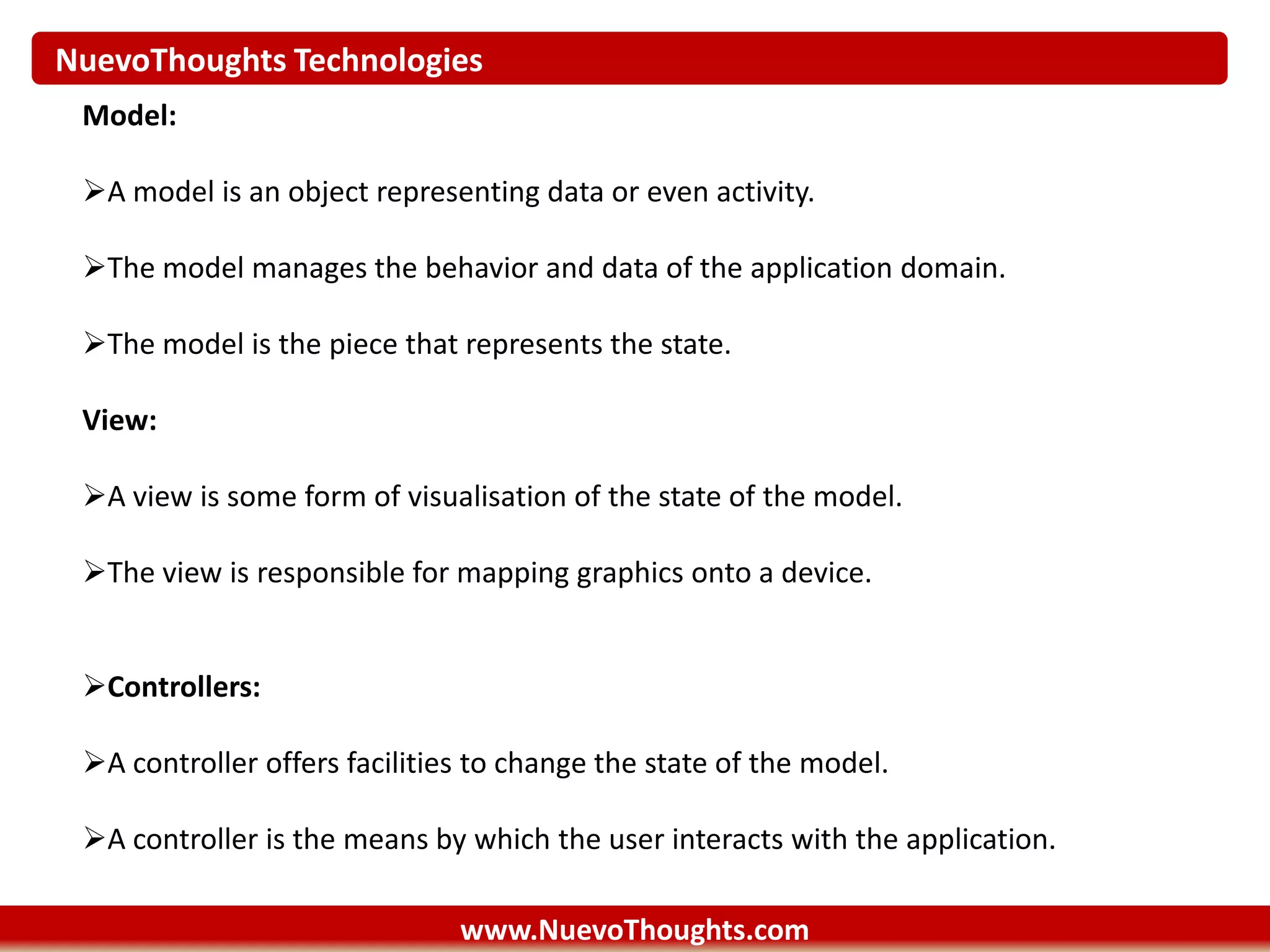 NuevoThoughts Technologies

Model:

➢A model is an object representing data or even activity.

➢The model manages the behavior and data of the application domain.

➢The model is the piece that represents the state.

View:

➢A view is some form of visualisation of the state of the model.

➢The view is responsible for mapping graphics onto a device.

➢Controllers:

➢A controller offers facilities to change the state of the model.

➢A controller is the means by which the user interacts with the application.

www.NuevoThoughts.com